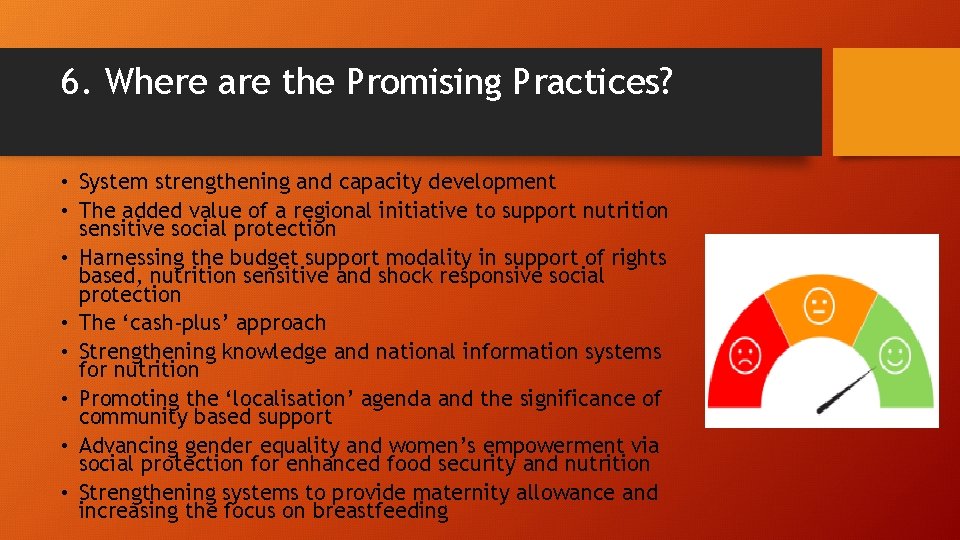 6. Where are the Promising Practices?

• System strengthening and capacity development
• The added value of a regional initiative to support nutrition sensitive social protection
• Harnessing the budget support modality in support of rights based, nutrition sensitive and shock responsive social protection
• The ‘cash-plus’ approach
• Strengthening knowledge and national information systems for nutrition
• Promoting the ‘localisation’ agenda and the significance of community based support
• Advancing gender equality and women’s empowerment via social protection for enhanced food security and nutrition
• Strengthening systems to provide maternity allowance and increasing the focus on breastfeeding